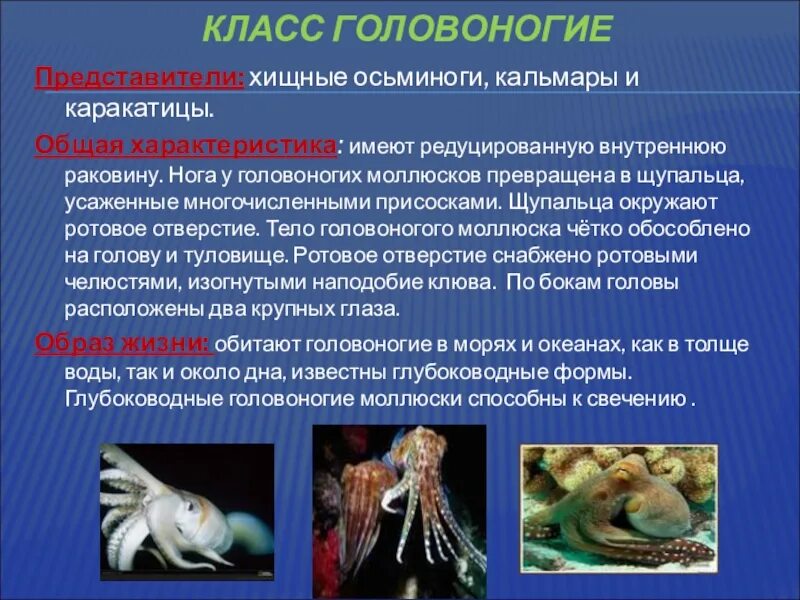 КЛАСС ГОЛОВОНОГИЕ

Представители: хищные осьминоги, кальмары и каракатицы.

Общая характеристика: имеют редуцированную внутреннюю раковину. Нога у головоногих моллюсков превращена в щупальца, усаженные многочисленными присосками. Щупальца окружают ротовое отверстие. Тело головоногого моллюска чётко обособлено на голову и туловище. Ротовое отверстие снабжено ротовыми челюстями, изогнутыми наподобие клюва. По бокам головы расположены два крупных глаза.

Образ жизни: обитают головоногие в морях и океанах, как в толще воды, так и около дна, известны глубоководные формы. Глубоководные головоногие моллюски способны к свечению .